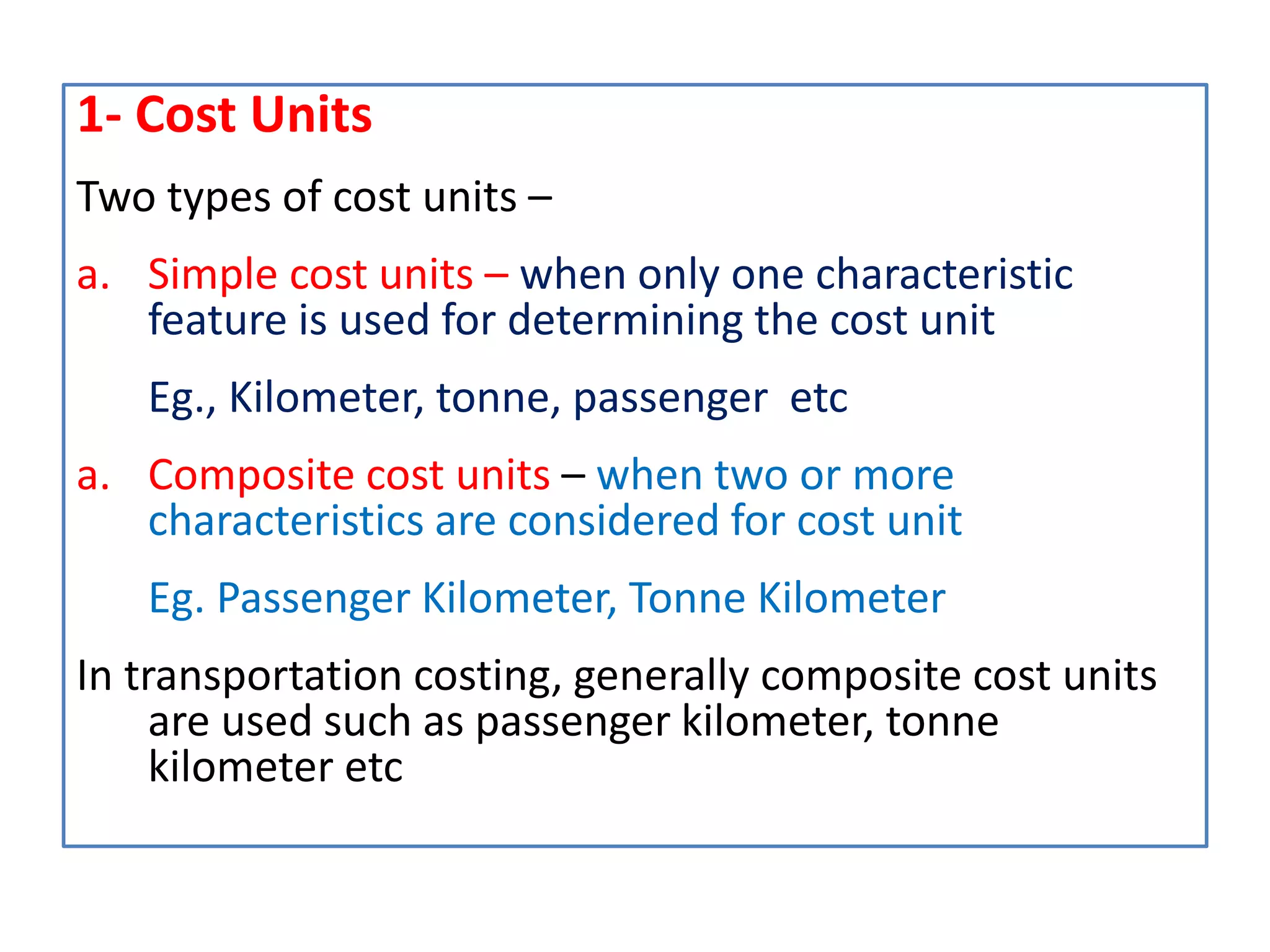 1- Cost Units

Two types of cost units –

a. Simple cost units – when only one characteristic feature is used for determining the cost unit

Eg., Kilometer, tonne, passenger etc

a. Composite cost units – when two or more characteristics are considered for cost unit

Eg. Passenger Kilometer, Tonne Kilometer

In transportation costing, generally composite cost units are used such as passenger kilometer, tonne kilometer etc